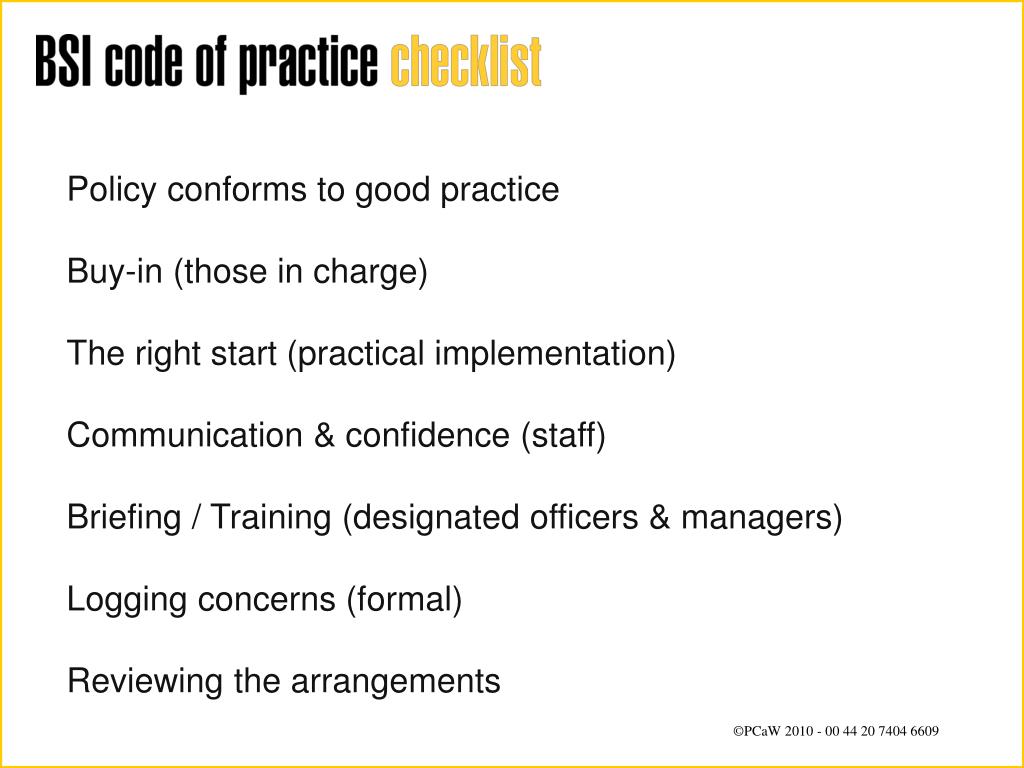 BSI code of practice checklist

Policy conforms to good practice

Buy-in (those in charge)

The right start (practical implementation)

Communication & confidence (staff)

Briefing / Training (designated officers & managers)

Logging concerns (formal)

Reviewing the arrangements

©PCaW 2010 - 00 44 20 7404 6609